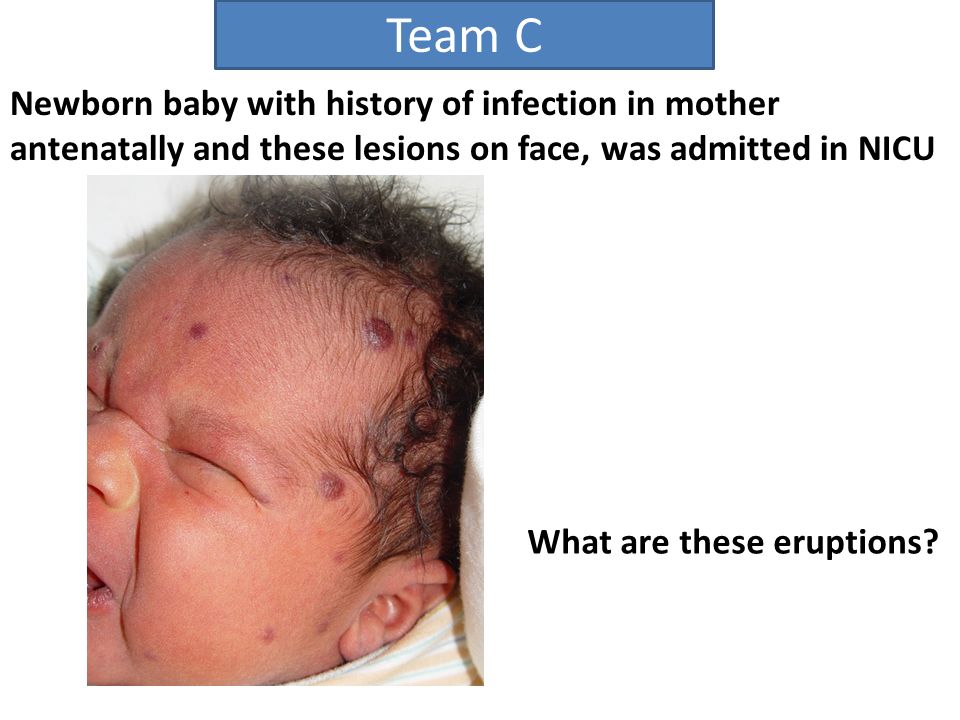 Team C

Newborn baby with history of infection in mother antenatally and these lesions on face, was admitted in NICU

What are these eruptions?